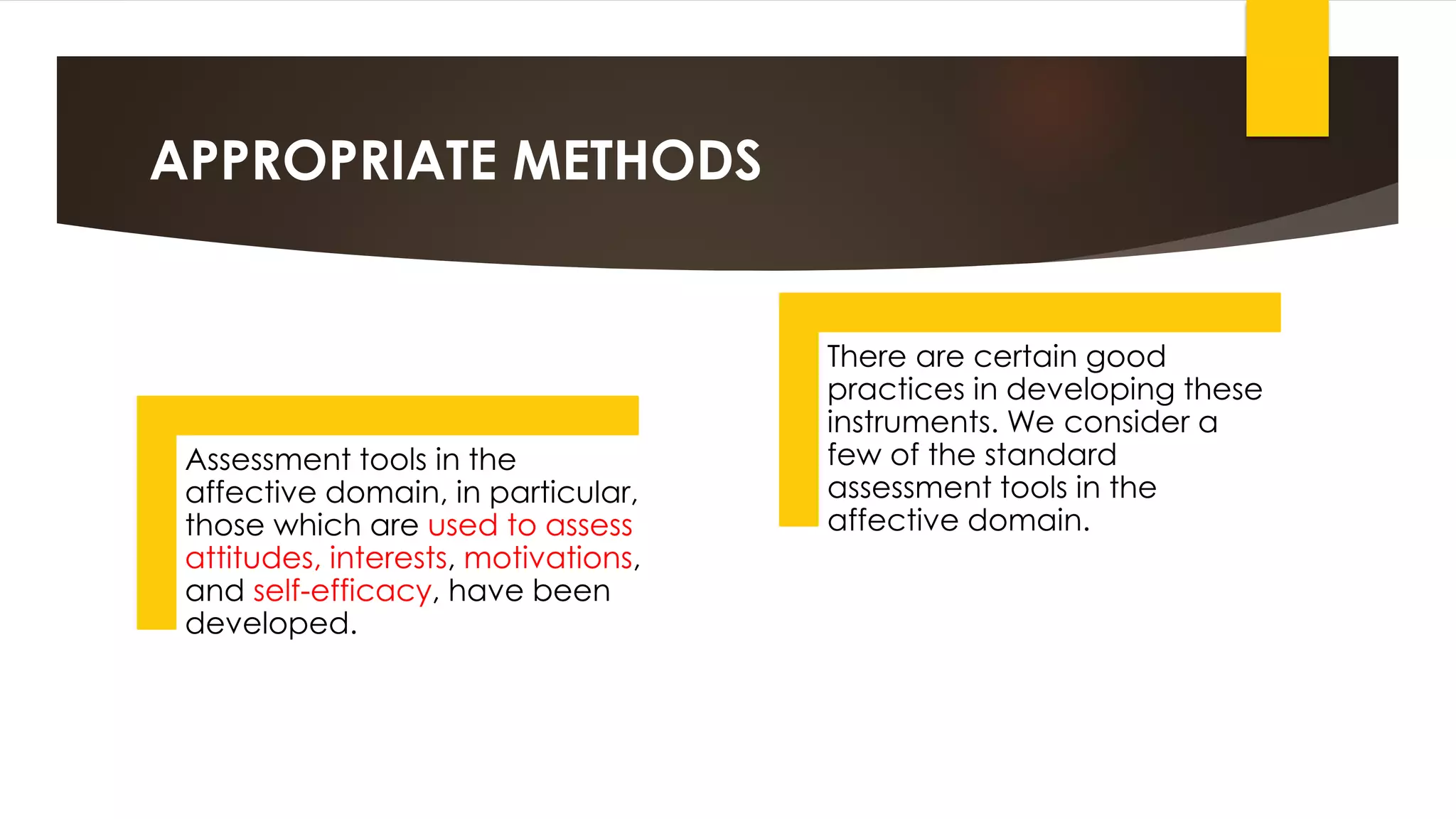 APPROPRIATE METHODS

Assessment tools in the affective domain, in particular, those which are used to assess attitudes, interests, motivations, and self-efficacy, have been developed.

There are certain good practices in developing these instruments. We consider a few of the standard assessment tools in the affective domain.